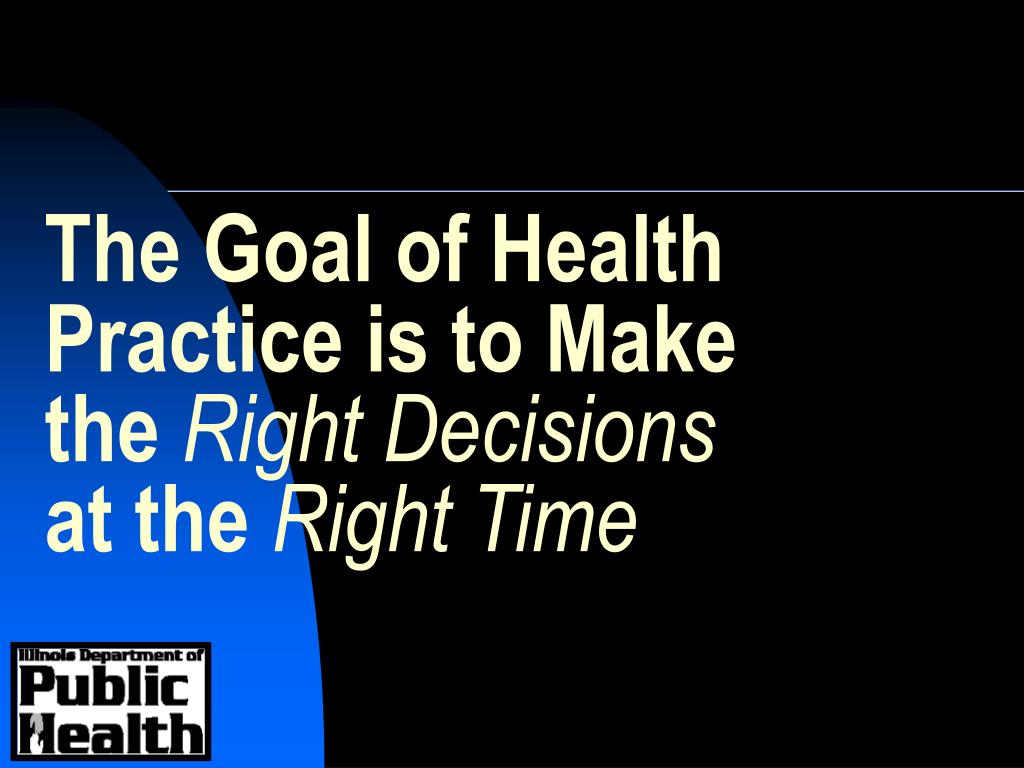 The Goal of Health Practice is to Make the Right Decisions at the Right Time

Illinois Department of
Public
Health